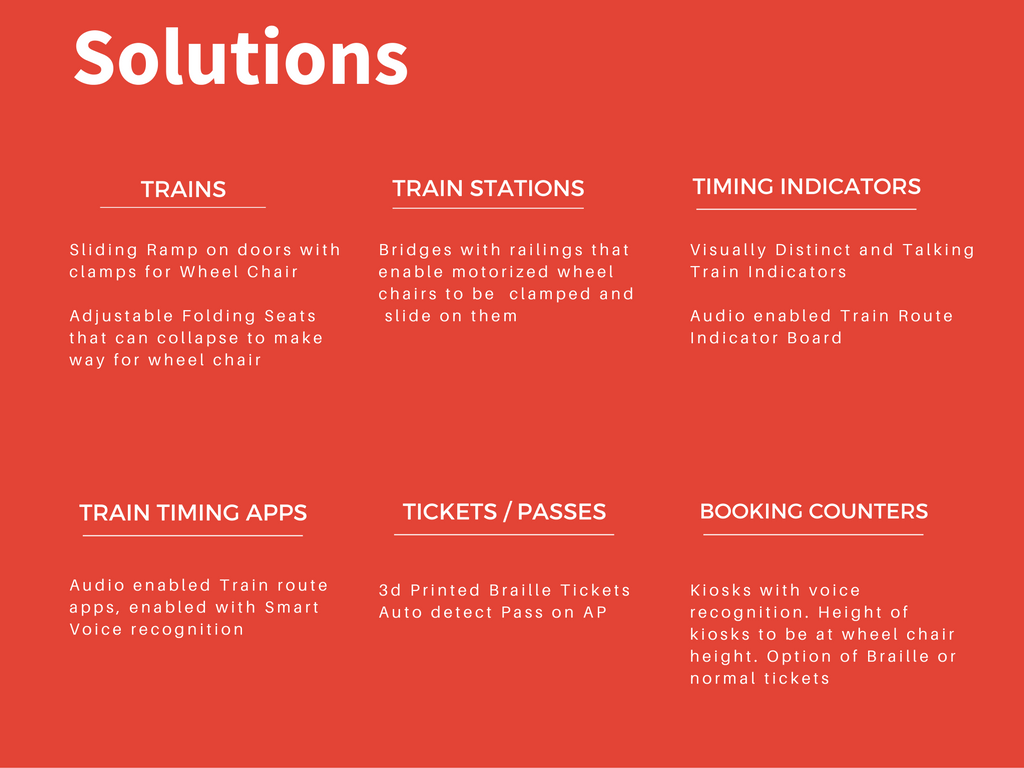 Solutions

TRAINS

Sliding Ramp on doors with clamps for Wheel Chair

Adjustable Folding Seats that can collapse to make way for wheel chair

TRAIN STATIONS

Bridges with railings that enable motorized wheel chairs to be clamped and slide on them

TIMING INDICATORS

Visually Distinct and Talking Train Indicators

Audio enabled Train Route Indicator Board

TRAIN TIMING APPS

Audio enabled Train route apps, enabled with Smart Voice recognition

TICKETS / PASSES

3d Printed Braille Tickets
Auto detect Pass on AP

BOOKING COUNTERS

Kiosks with voice recognition. Height of kiosks to be at wheel chair height. Option of Braille or normal tickets